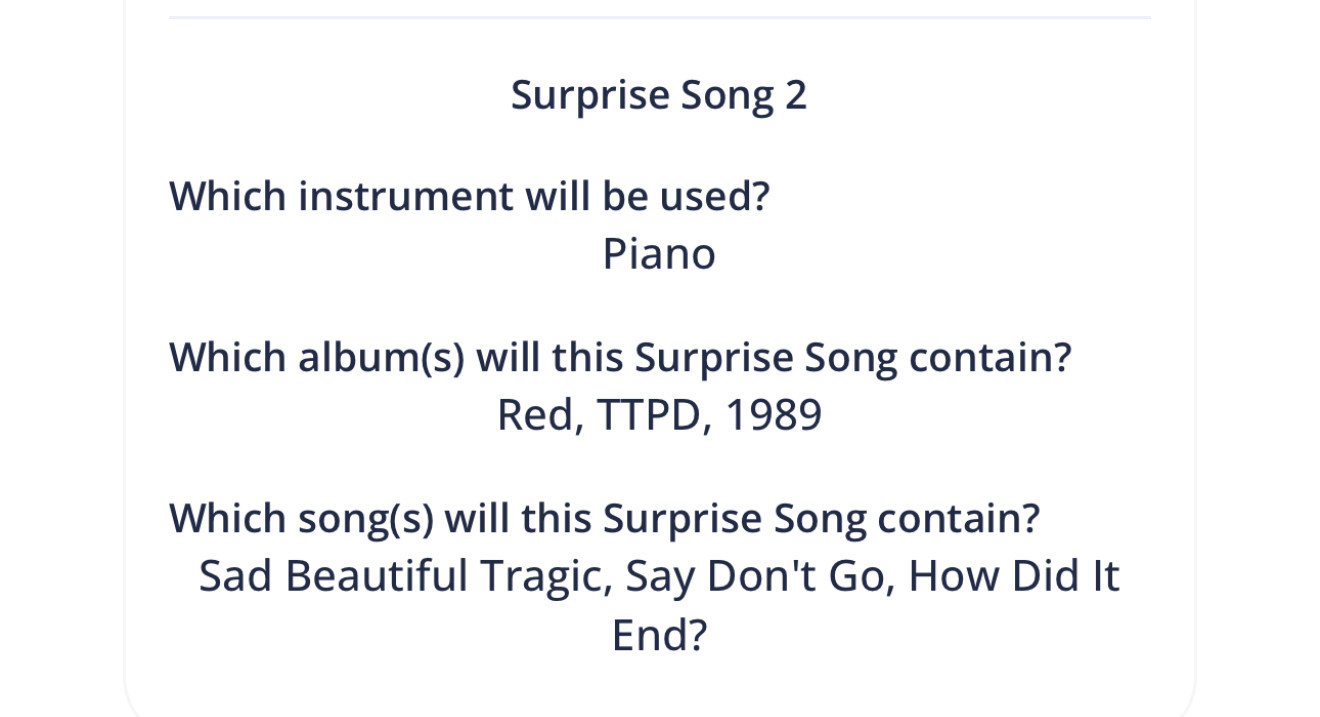 Surprise Song 2

Which instrument will be used?
Piano

Which album(s) will this Surprise Song contain?
Red, TTPD, 1989

Which song(s) will this Surprise Song contain?
Sad Beautiful Tragic, Say Don't Go, How Did It End?